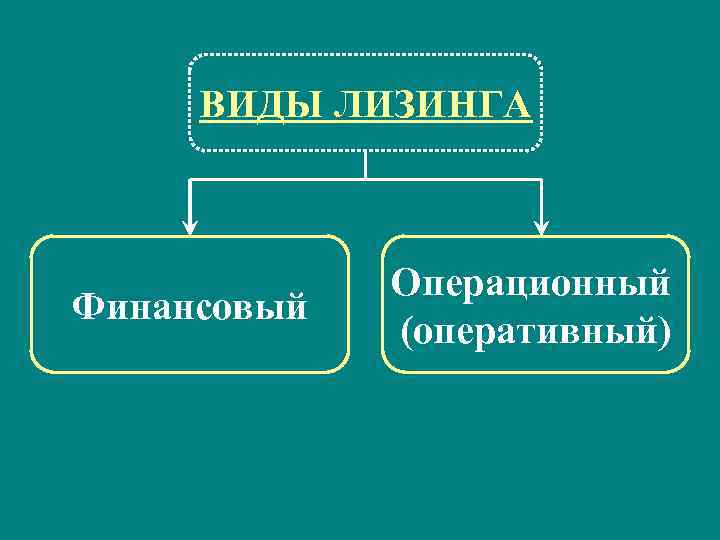 ВИДЫ ЛИЗИНГА

Финансовый

Операционный (оперативный)